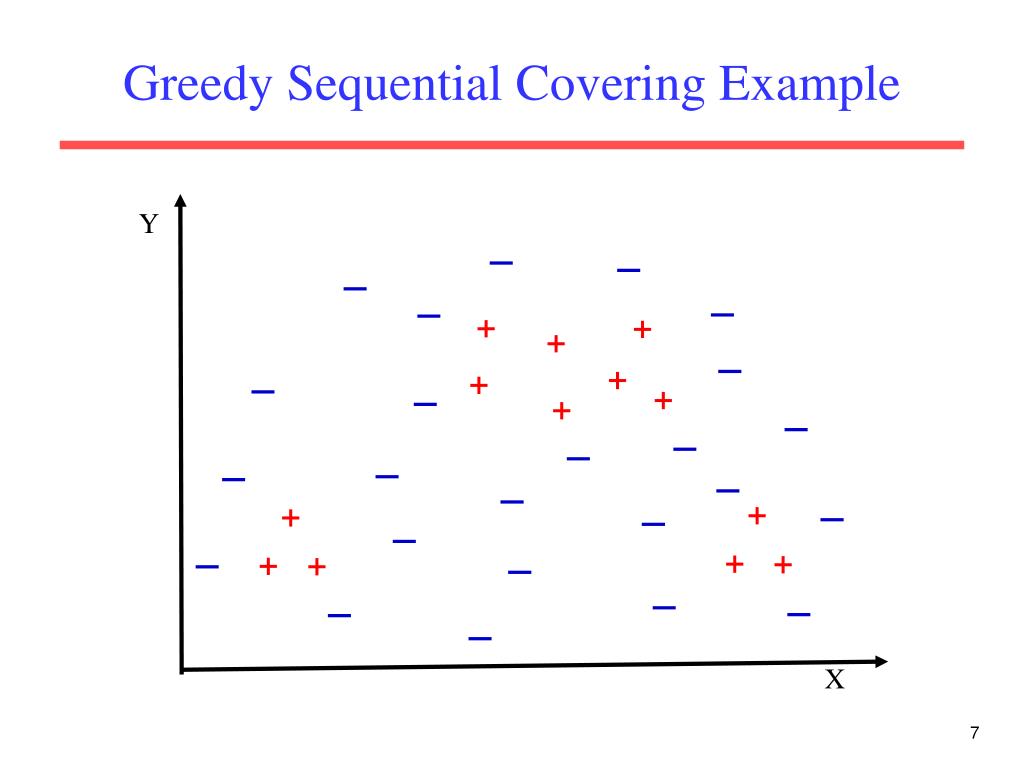 Greedy Sequential Covering Example

Y

X

7